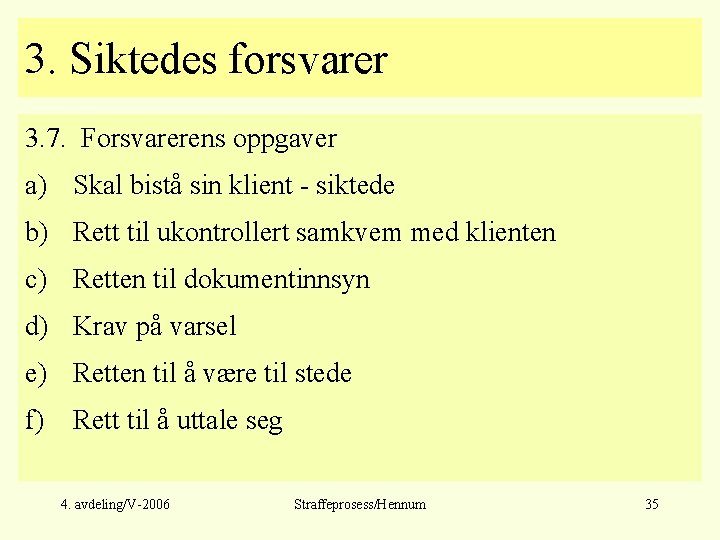 3. Siktedes forsvarer

3.7. Forsvarerens oppgaver

a) Skal bistå sin klient - siktede

b) Rett til ukontrollert samkvem med klienten

c) Retten til dokumentinnsyn

d) Krav på varsel

e) Retten til å være til stede

f) Rett til å uttale seg

4. avdeling/V-2006

Straffeprosess/Hennum

35